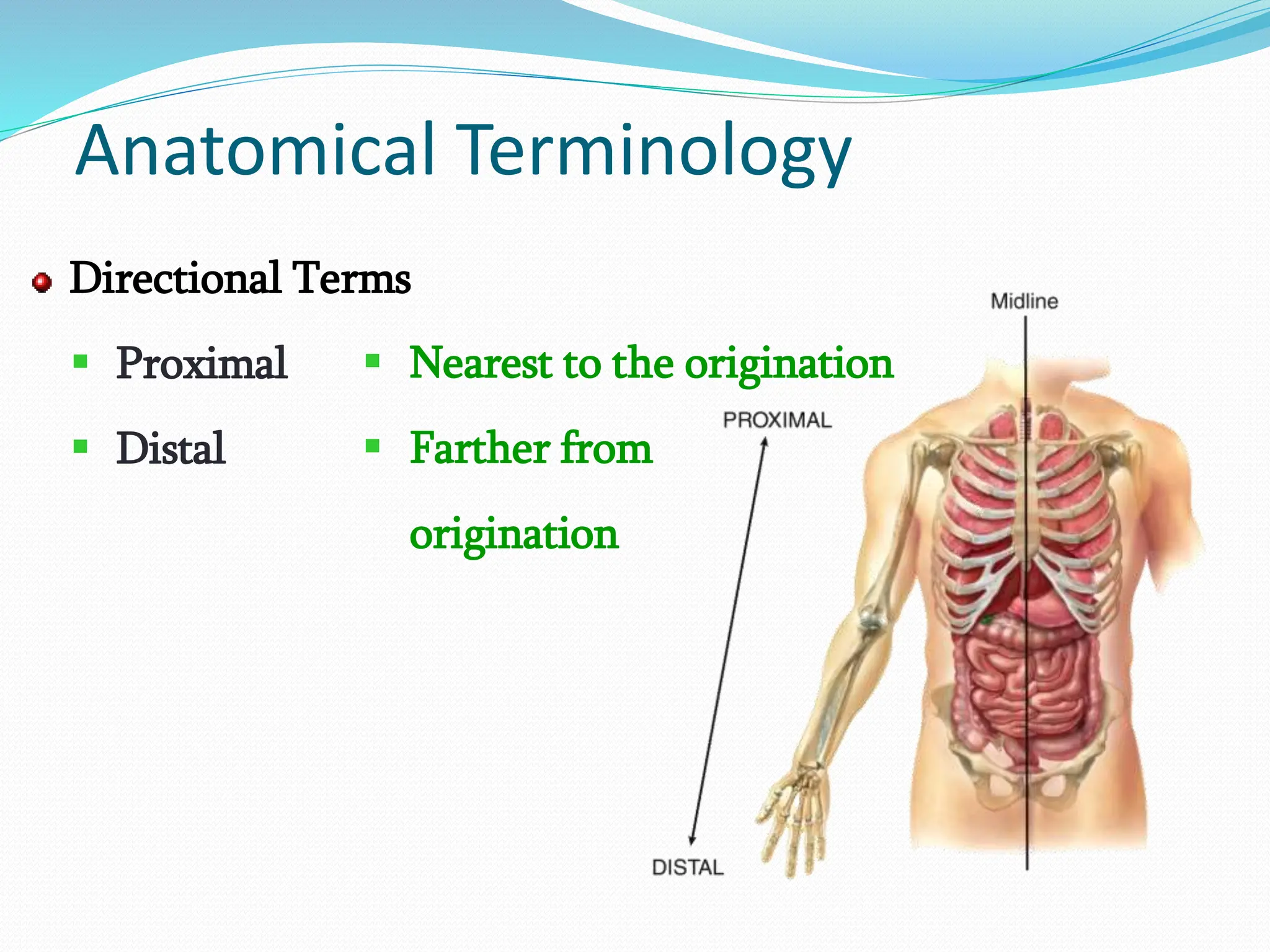 Anatomical Terminology

Directional Terms

Proximal

Distal

Nearest to the origination

Farther from origination

Midline

PROXIMAL

DISTAL